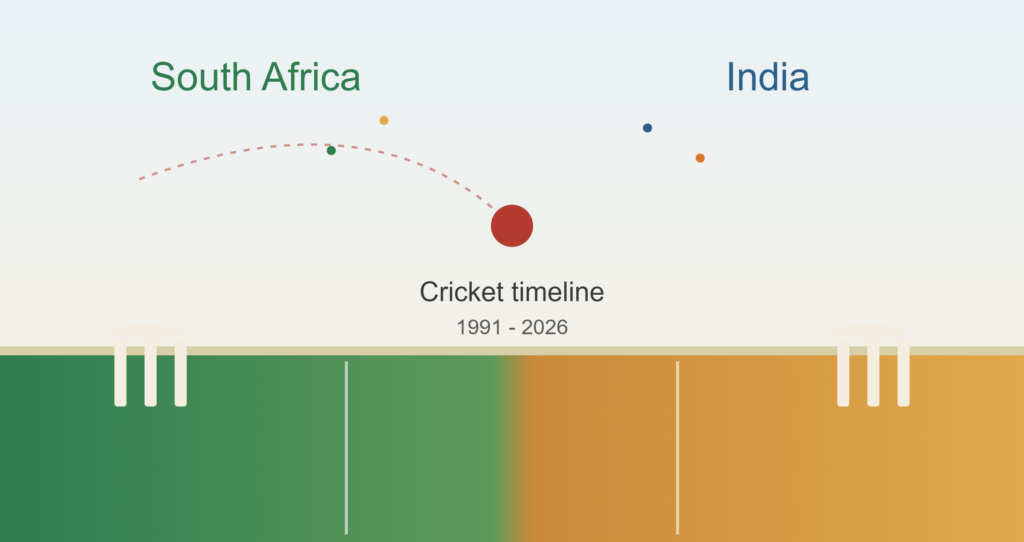 South Africa

India

Cricket timeline

1991 - 2026